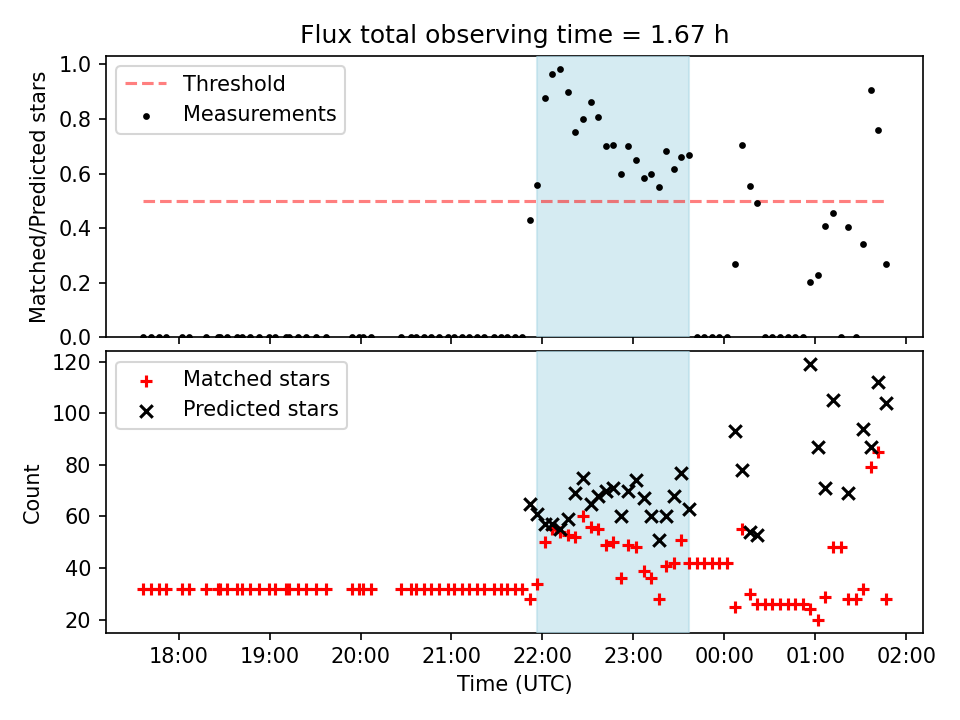 Flux total observing time = 1.67 h

Threshold
Measurements

Matched/Predicted stars
1.0
0.8
0.6
0.4
0.2
0.0

Matched stars
Predicted stars

Count
120
100
80
60
40
20

18:00
19:00
20:00
21:00
22:00
23:00
00:00
01:00
02:00
Time (UTC)